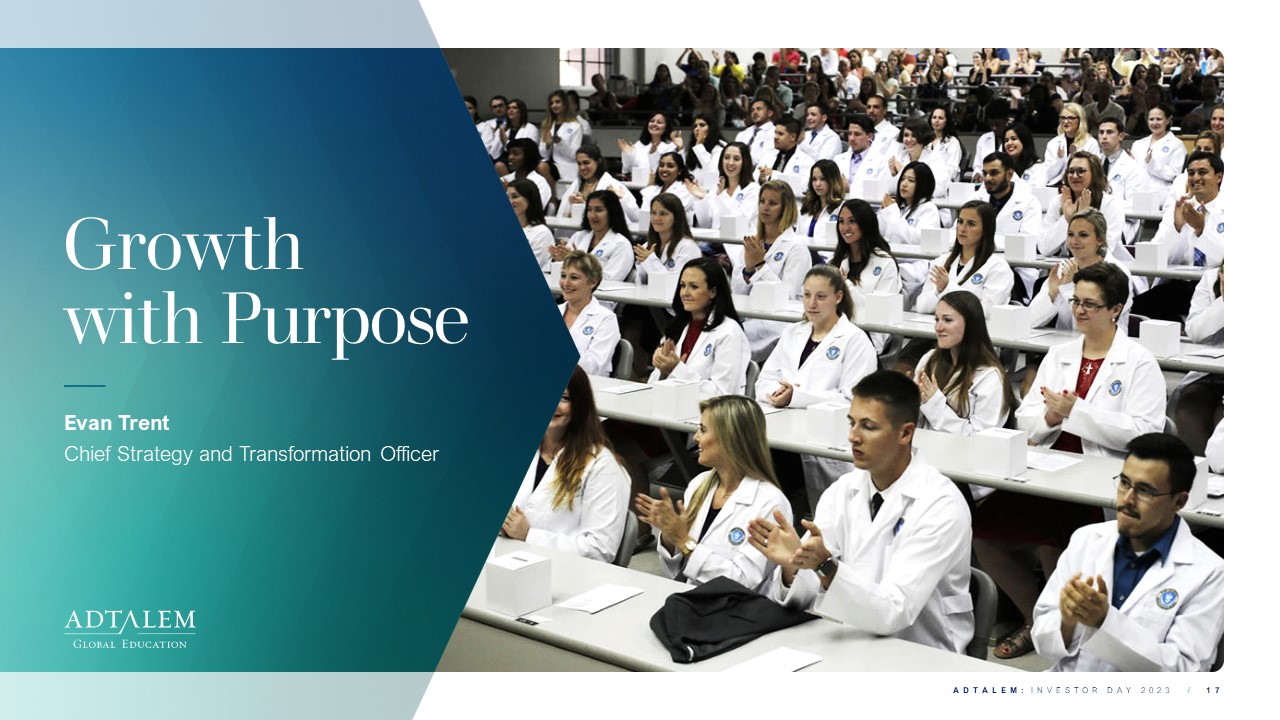 Growth with Purpose

Evan Trent
Chief Strategy and Transformation Officer

ADTALEM
GLOBAL EDUCATION

ADTALEM: INVESTOR DAY 2023 / 17